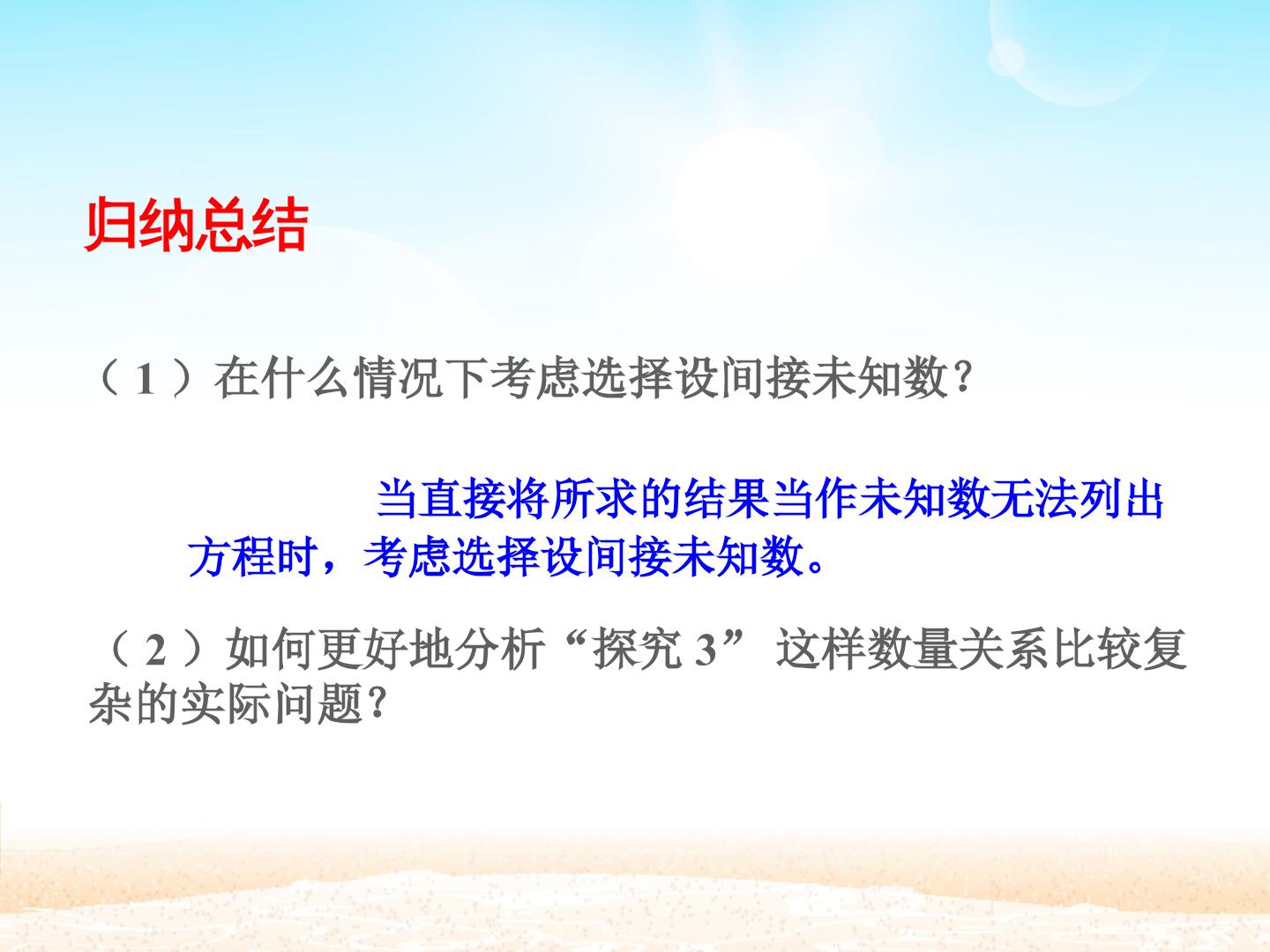 归纳总结

（1）在什么情况下考虑选择设间接未知数？

当直接将所求的结果当作未知数无法列出方程时，考虑选择设间接未知数。

（2）如何更好地分析“探究3”这样数量关系比较复杂的实际问题？